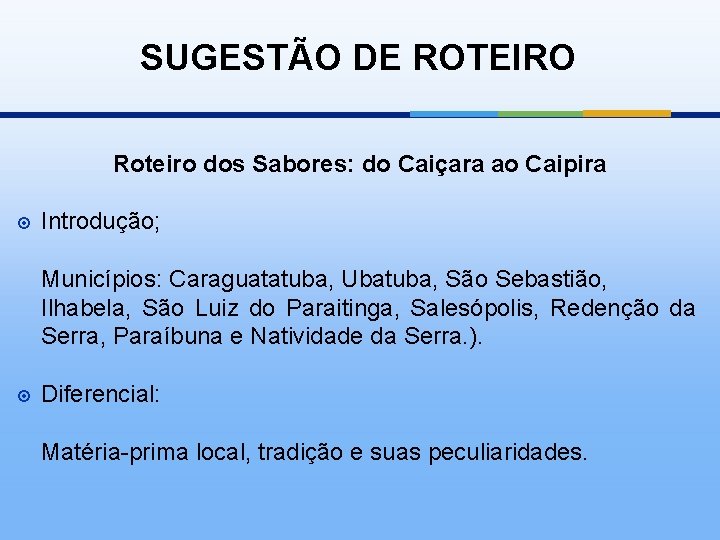 SUGESTÃO DE ROTEIRO

Roteiro dos Sabores: do Caiçara ao Caipira

Introdução;

Municípios: Caraguatatuba, Ubatuba, São Sebastião, Ilhabela, São Luiz do Paraitinga, Salesópolis, Redenção da Serra, Paraíbuna e Natividade da Serra.).

Diferencial:

Matéria-prima local, tradição e suas peculiaridades.